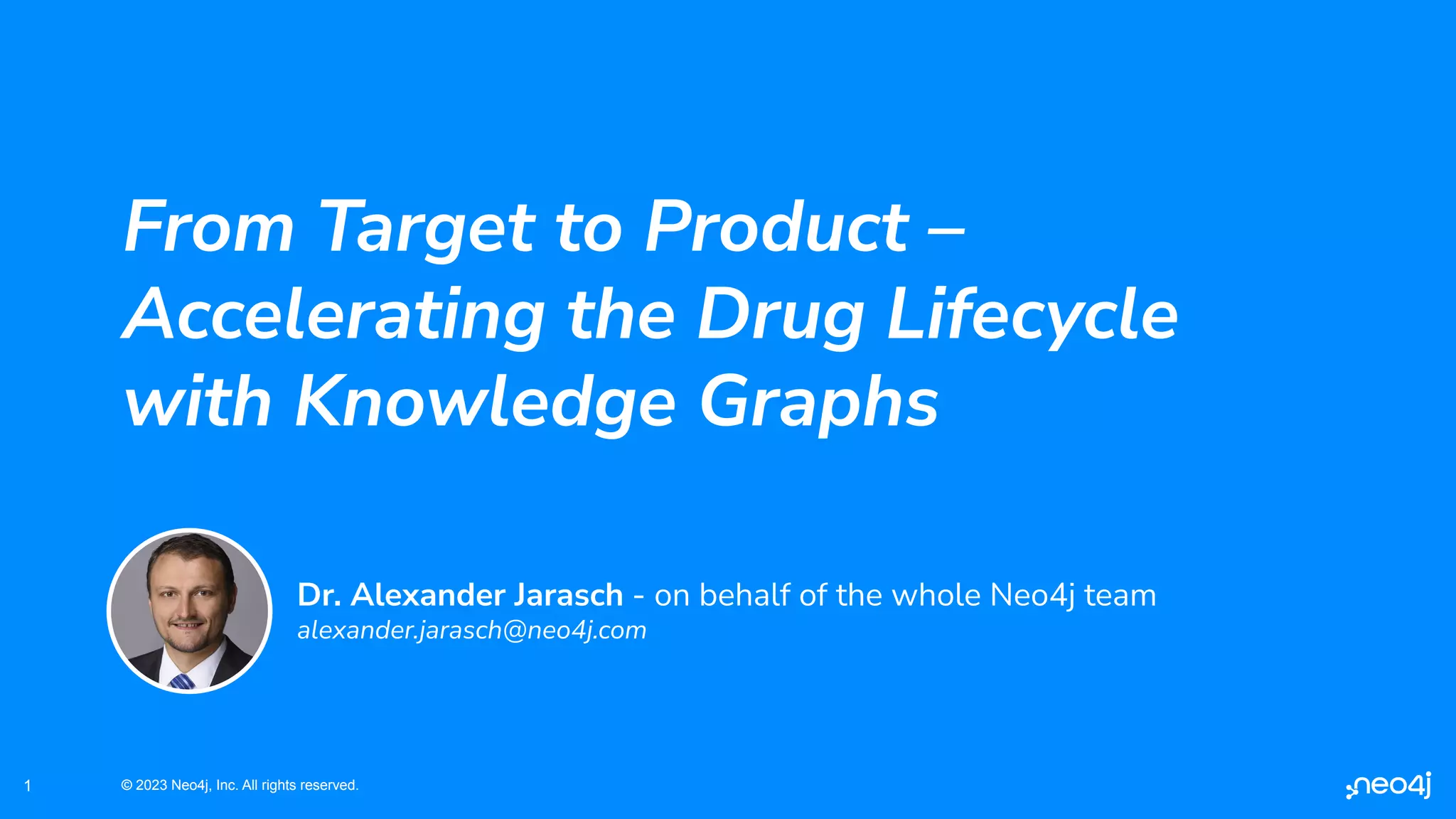 From Target to Product – Accelerating the Drug Lifecycle with Knowledge Graphs

Dr. Alexander Jarasch - on behalf of the whole Neo4j team
alexander.jarasch@neo4j.com

1

© 2023 Neo4j, Inc. All rights reserved.

neo4j